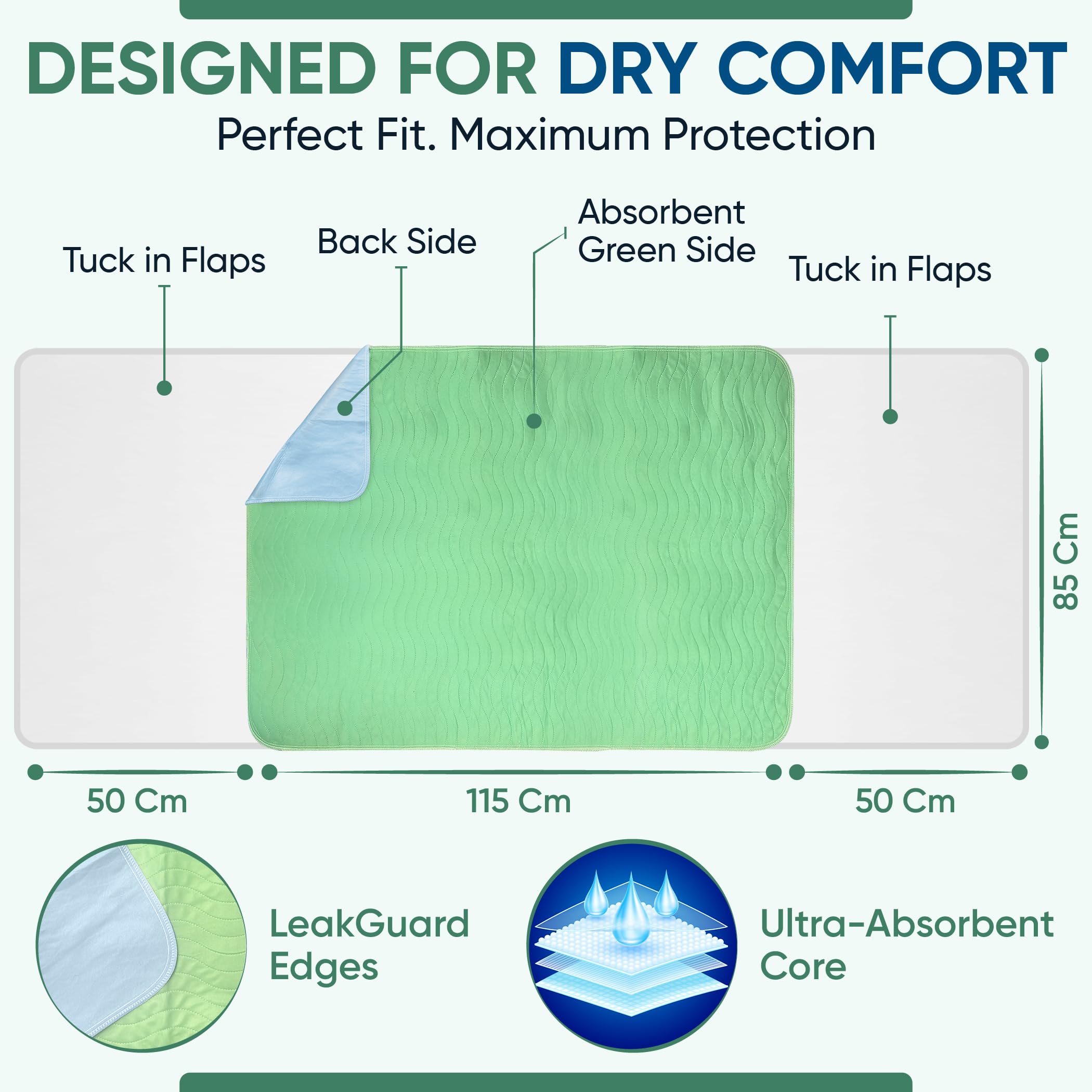 DESIGNED FOR DRY COMFORT

Perfect Fit. Maximum Protection

Tuck in Flaps

Back Side

Absorbent Green Side

Tuck in Flaps

85 Cm

50 Cm

115 Cm

50 Cm

LeakGuard Edges

Ultra-Absorbent Core